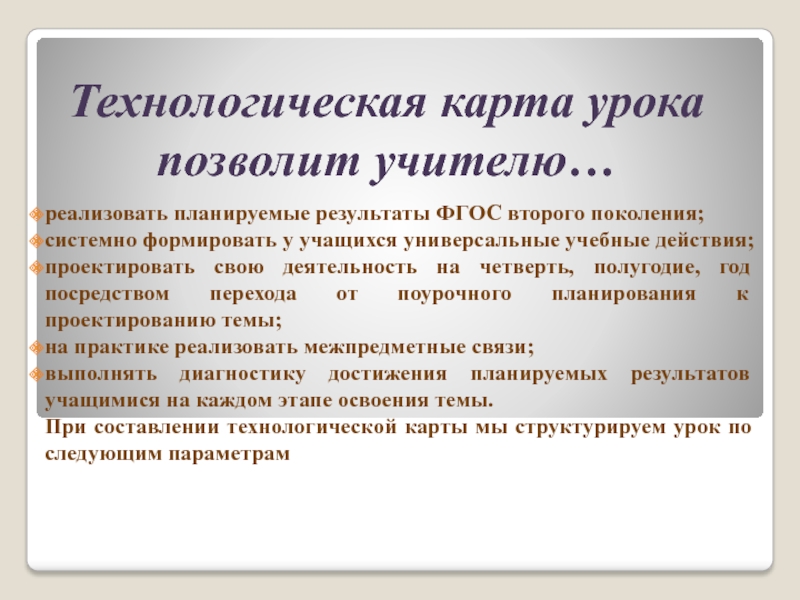 Технологическая карта урока позволит учителю…

реализовать планируемые результаты ФГОС второго поколения;
системно формировать у учащихся универсальные учебные действия;
проектировать свою деятельность на четверть, полугодие, год посредством перехода от поурочного планирования к проектированию темы;
на практике реализовать межпредметные связи;
выполнять диагностику достижения планируемых результатов учащимися на каждом этапе освоения темы.
При составлении технологической карты мы структурируем урок по следующим параметрам